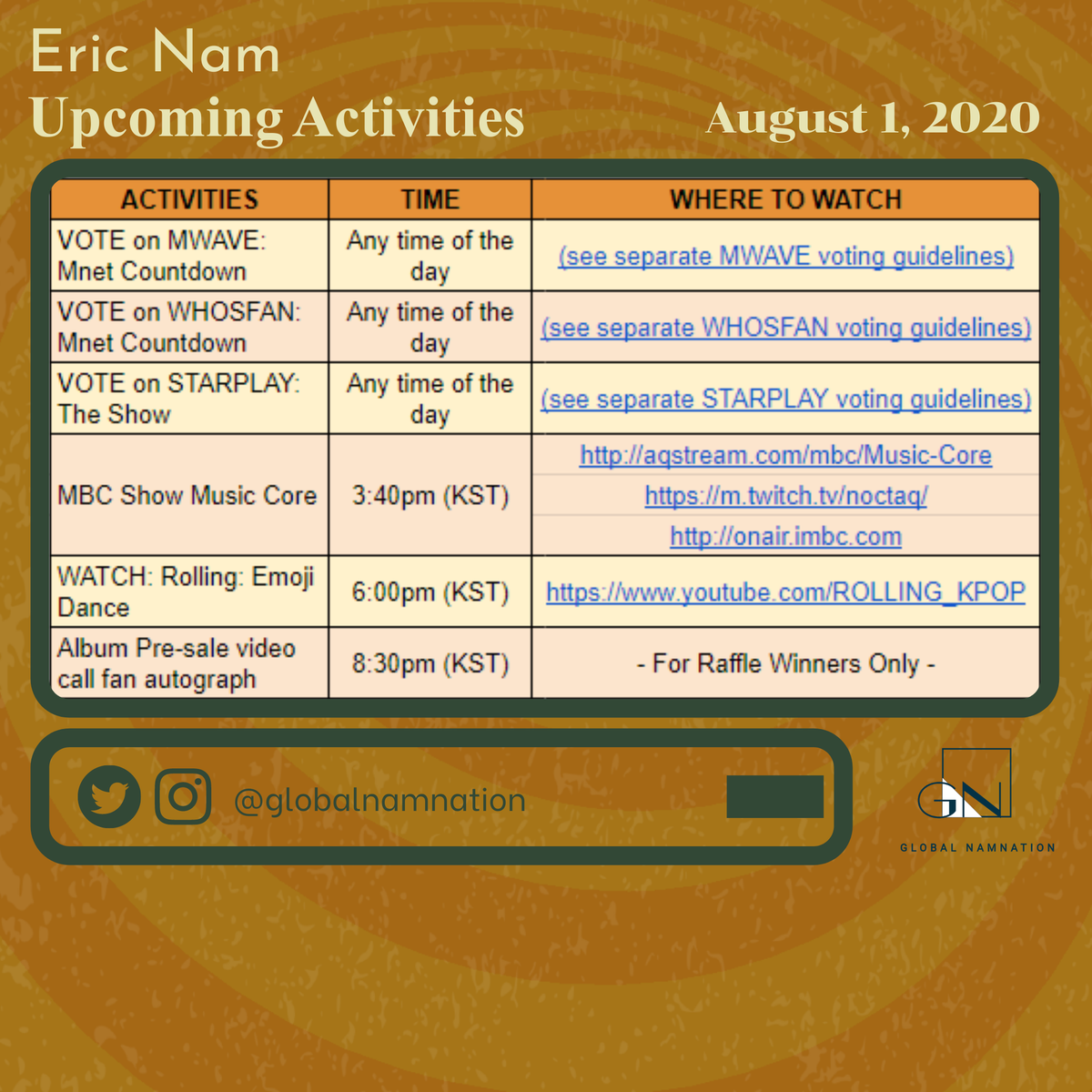 Eric Nam
Upcoming Activities

August 1, 2020

| ACTIVITIES | TIME | WHERE TO WATCH |
|---|---|---|
| VOTE on MWAVE: Mnet Countdown | Any time of the day | (see separate MWAVE voting guidelines) |
| VOTE on WHOSFAN: Mnet Countdown | Any time of the day | (see separate WHOSFAN voting guidelines) |
| VOTE on STARPLAY: The Show | Any time of the day | (see separate STARPLAY voting guidelines) |
| MBC Show Music Core | 3:40pm (KST) | http://aqstream.com/mbc/Music-Core https://m.twitch.tv/noctaq/ http://onair.imbc.com |
| WATCH: Rolling: Emoji Dance | 6:00pm (KST) | https://www.youtube.com/ROLLING_KPOP |
| Album Pre-sale video call fan autograph | 8:30pm (KST) | - For Raffle Winners Only - |

@globalnamnation

GN
GLOBAL NAMNATION